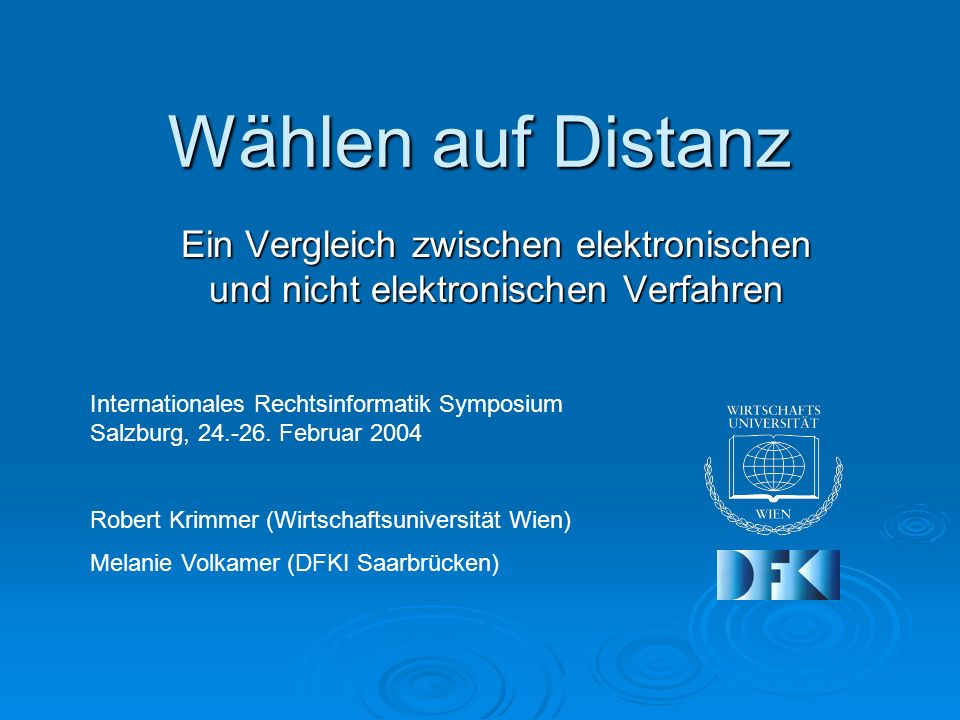 Wählen auf Distanz

Ein Vergleich zwischen elektronischen und nicht elektronischen Verfahren

Internationales Rechtsinformatik Symposium
Salzburg, 24.-26. Februar 2004

Robert Krimmer (Wirtschaftsuniversität Wien)

Melanie Volkamer (DFKI Saarbrücken)

WIRTSCHAFTS UNIVERSITÄT

WIEN

DFKI